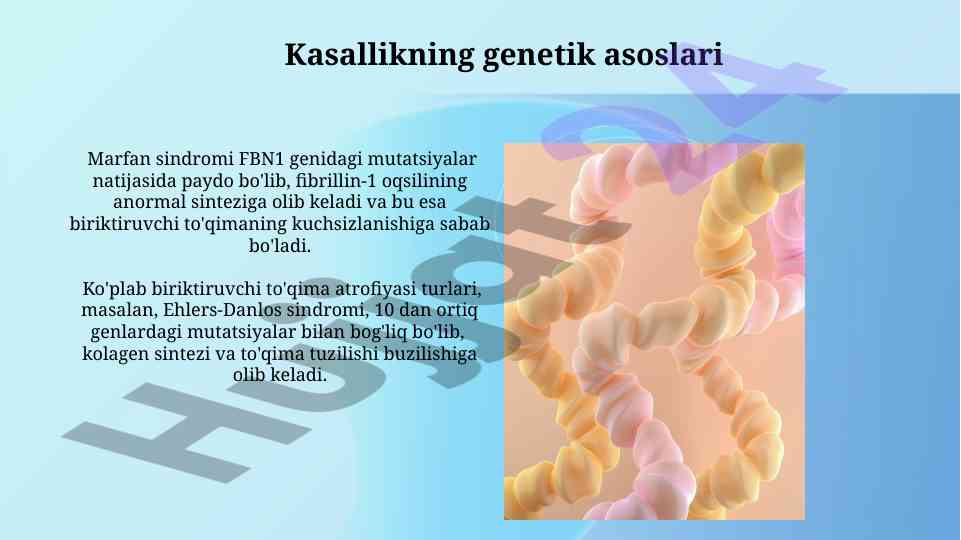 Kasallikning genetik asoslari

Marfan sindromi FBN1 genidagi mutatsiyalar natijasida paydo bo'lib, fibrillin-1 oqsilining anormal sinteziga olib keladi va bu esa biriktiruvchi to'qimaning kuchsizlanishiga sabab bo'ladi.

Ko'plab biriktiruvchi to'qima atrofiyasi turlari, masalan, Ehlers-Danlos sindromi, 10 dan ortiq genlardagi mutatsiyalar bilan bog'liq bo'lib, kolagen sintezi va to'qima tuzilishi buzilishiga olib keladi.

Hujjat24